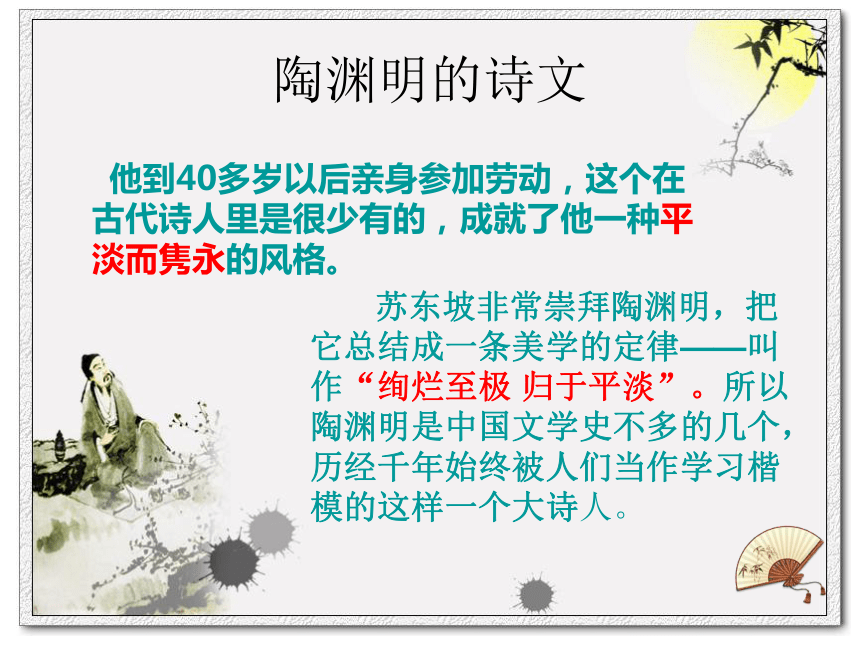 陶渊明的诗文

他到40多岁以后亲身参加劳动，这个在古代诗人里是很少有的，成就了他一种平淡而隽永的风格。

苏东坡非常崇拜陶渊明，把它总结成一条美学的定律——叫作“绚烂至极 归于平淡”。所以陶渊明是中国文学史不多的几个，历经千年始终被人们当作学习楷模的这样一个大诗人。